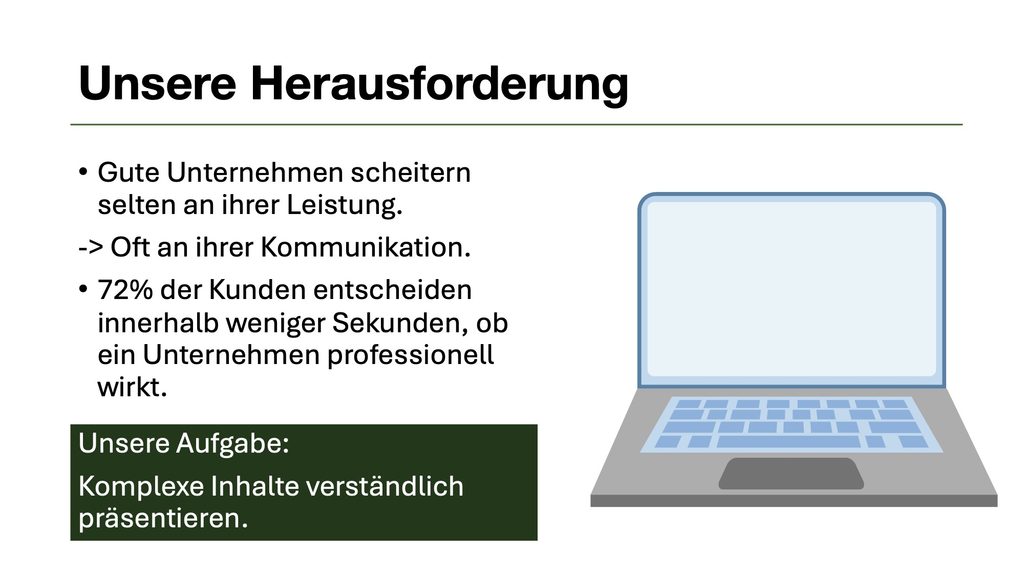 Unsere Herausforderung

• Gute Unternehmen scheitern selten an ihrer Leistung.

-> Oft an ihrer Kommunikation.

• 72% der Kunden entscheiden innerhalb weniger Sekunden, ob ein Unternehmen professionell wirkt.

Unsere Aufgabe:

Komplexe Inhalte verständlich präsentieren.